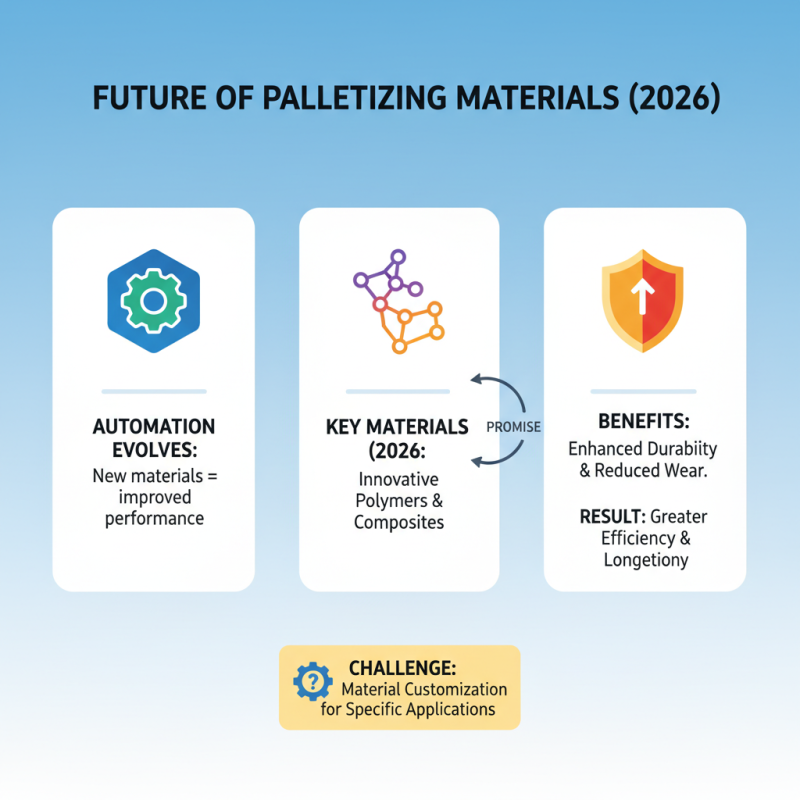 FUTURE OF PALLETIZING MATERIALS (2026)

AUTOMATION EVOLVES:
New materials = improved performance

KEY MATERIALS (2026:
Innovative Polymers & Composites

PROMISE

BENEFITS:
Enhanced Durabiity & Reduced Wear.

RESULT: Greater Efficiency & Longetiony

CHALLENGE:
Material Customization for Specific Applications